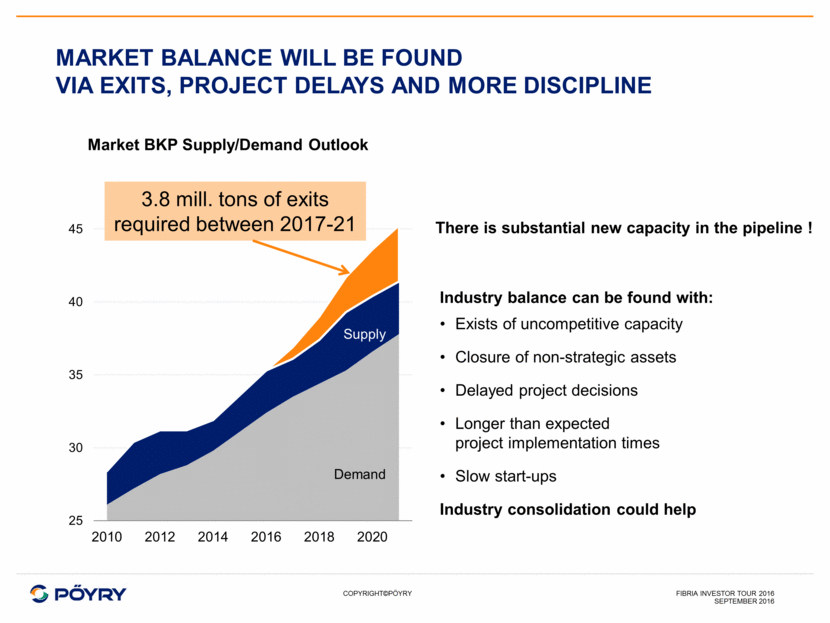 MARKET BALANCE WILL BE FOUND
VIA EXITS, PROJECT DELAYS AND MORE DISCIPLINE

Market BKP Supply/Demand Outlook

3.8 mill. tons of exits required between 2017-21

45
40
35
30
25

Supply
Demand

2010 2012 2014 2016 2018 2020

There is substantial new capacity in the pipeline !

Industry balance can be found with:
• Exists of uncompetitive capacity
• Closure of non-strategic assets
• Delayed project decisions
• Longer than expected project implementation times
• Slow start-ups

Industry consolidation could help

PÖYRY

COPYRIGHT©PÖYRY

FIBRIA INVESTOR TOUR 2016
SEPTEMBER 2016